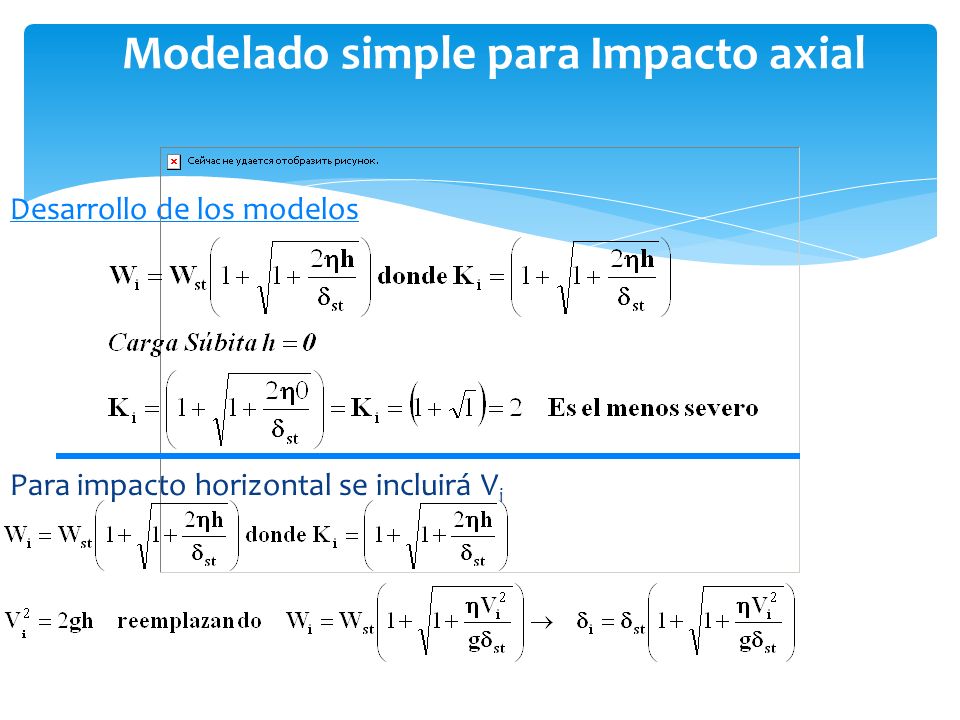 Modelado simple para Impacto axial

Сейчас не удается отобразить рисунок.

Desarrollo de los modelos

$W_i = W_{st}\left(1+\sqrt{1+\frac{2\eta h}{\delta_{st}}}\right)$ donde $K_i = \left(1+\sqrt{1+\frac{2\eta h}{\delta_{st}}}\right)$

Carga Súbita $h = 0$

$K_i = \left(1+\sqrt{1+\frac{2\eta 0}{\delta_{st}}}\right) = K_i = \left(1+\sqrt{1}\right) = 2$ Es el menos severo

Para impacto horizontal se incluirá $V_i$

$W_i = W_{st}\left(1+\sqrt{1+\frac{2\eta h}{\delta_{st}}}\right)$ donde $K_i = \left(1+\sqrt{1+\frac{2\eta h}{\delta_{st}}}\right)$

$V_i^2 = 2gh$ reemplazando $W_i = W_{st}\left(1+\sqrt{1+\frac{\eta V_i^2}{g\delta_{st}}}\right) \rightarrow \delta_i = \delta_{st}\left(1+\sqrt{1+\frac{\eta V_i^2}{g\delta_{st}}}\right)$